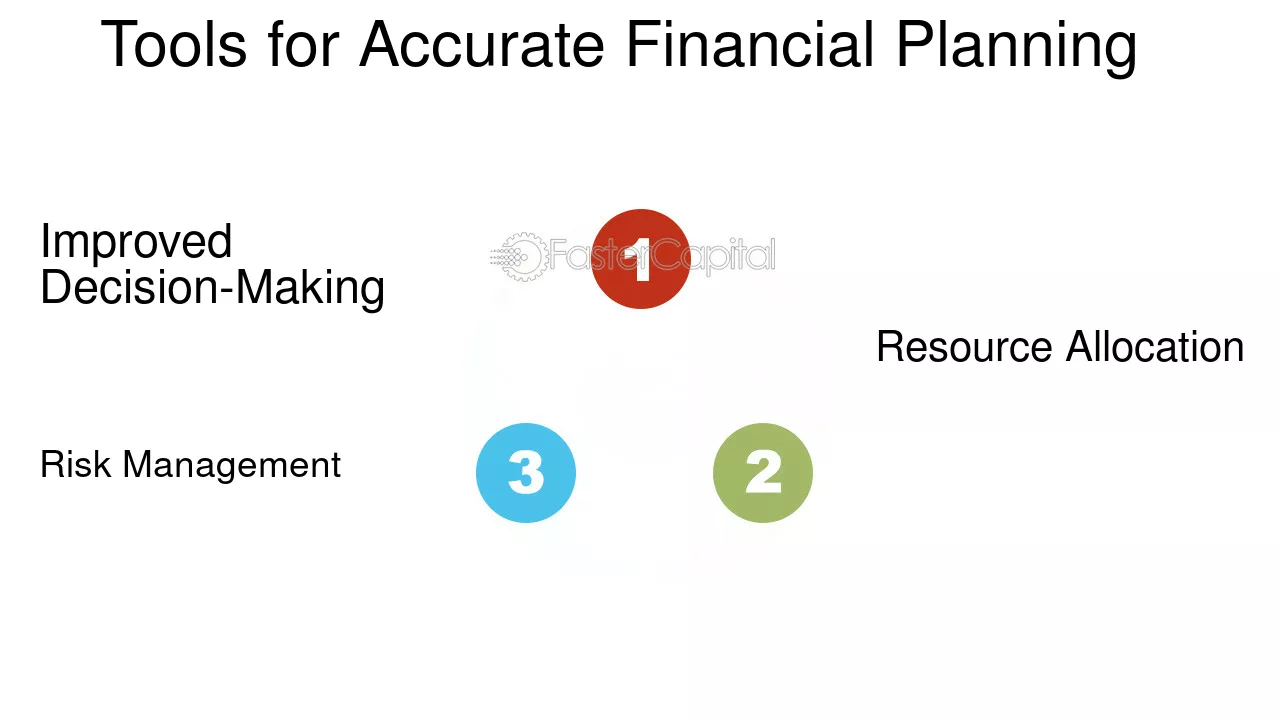 Tools for Accurate Financial Planning

Improved Decision-Making

1

Resource Allocation

Risk Management

3

2

FasterCapital